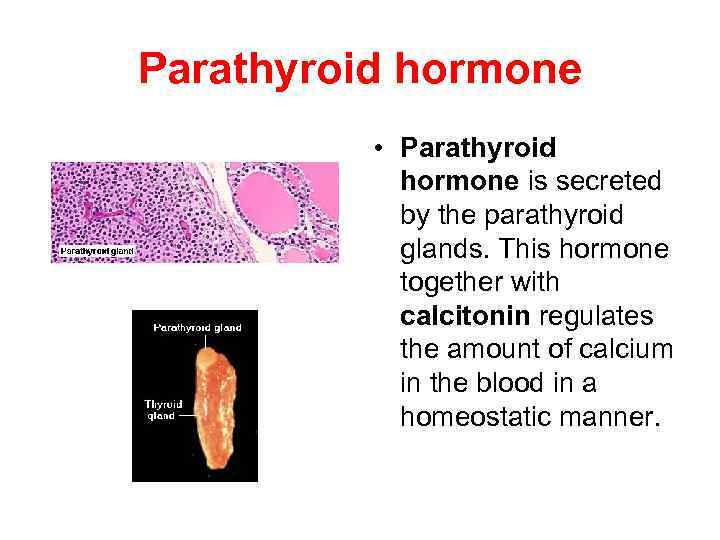 Parathyroid hormone

Parathyroid gland

Parathyroid gland

Thyroid gland

• Parathyroid hormone is secreted by the parathyroid glands. This hormone together with calcitonin regulates the amount of calcium in the blood in a homeostatic manner.